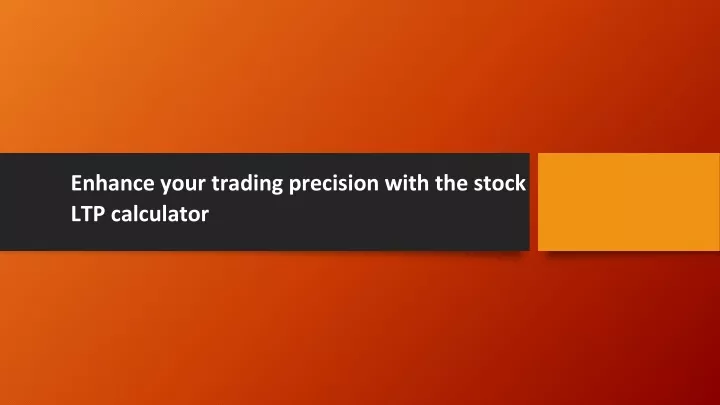 Enhance your trading precision with the stock LTP calculator